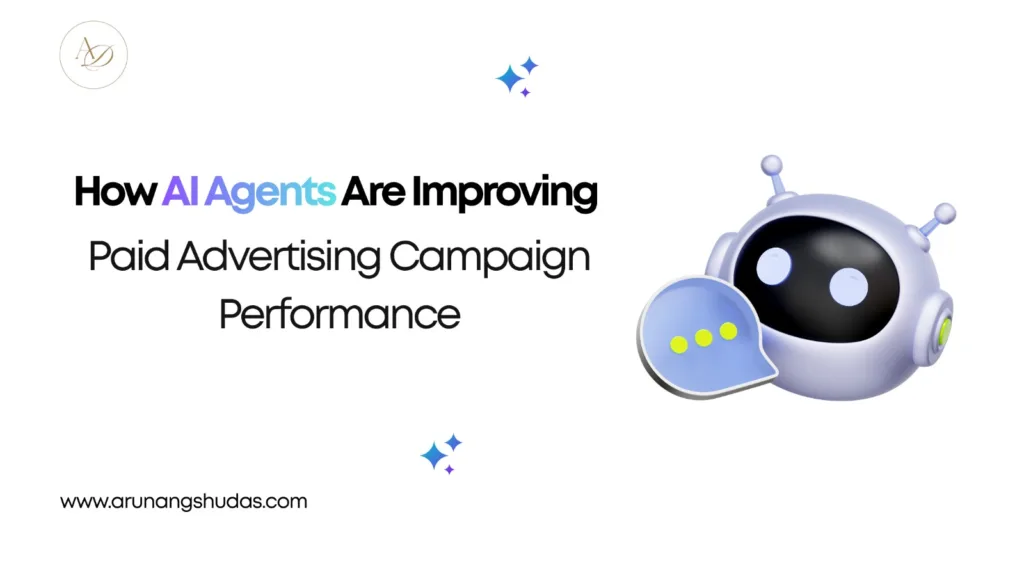 AD

How AI Agents Are Improving Paid Advertising Campaign Performance

www.arunangshudas.com